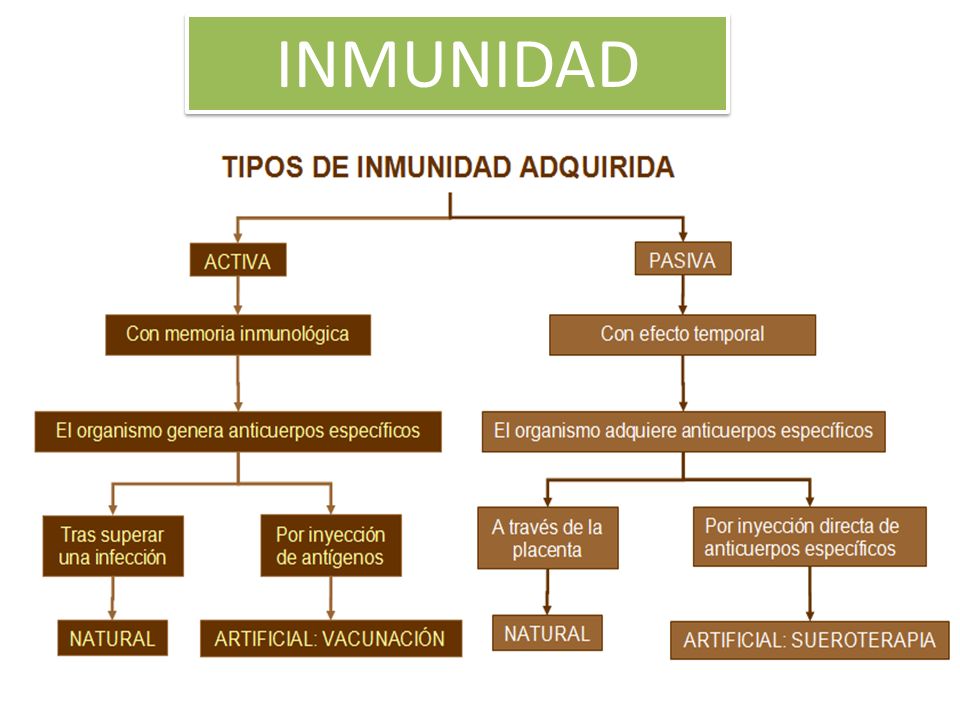 INMUNIDAD

TIPOS DE INMUNIDAD ADQUIRIDA

ACTIVA

Con memoria inmunológica

El organismo genera anticuerpos específicos

Tras superar una infección

NATURAL

Por inyección de antígenos

ARTIFICIAL: VACUNACIÓN

PASIVA

Con efecto temporal

El organismo adquiere anticuerpos específicos

A través de la placenta

NATURAL

Por inyección directa de anticuerpos específicos

ARTIFICIAL: SUEROTERAPIA